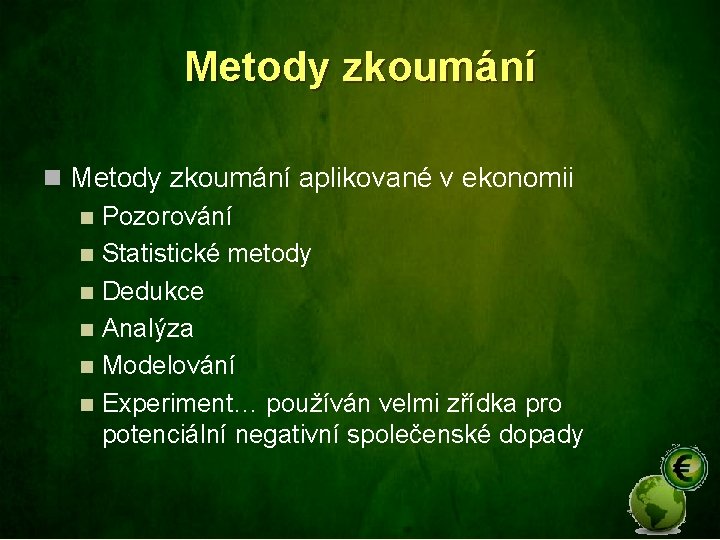 Metody zkoumání

Metody zkoumání aplikované v ekonomii

Pozorování

Statistické metody

Dedukce

Analýza

Modelování

Experiment… používán velmi zřídka pro potenciální negativní společenské dopady

€